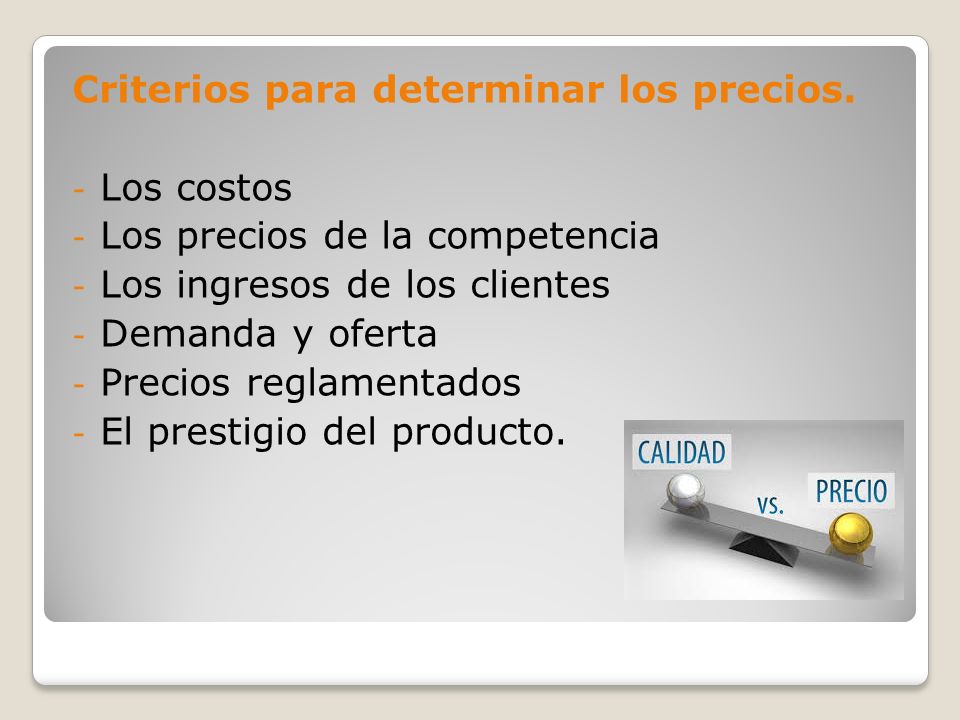 Criterios para determinar los precios.

- Los costos
- Los precios de la competencia
- Los ingresos de los clientes
- Demanda y oferta
- Precios reglamentados
- El prestigio del producto.

CALIDAD
vs.
PRECIO